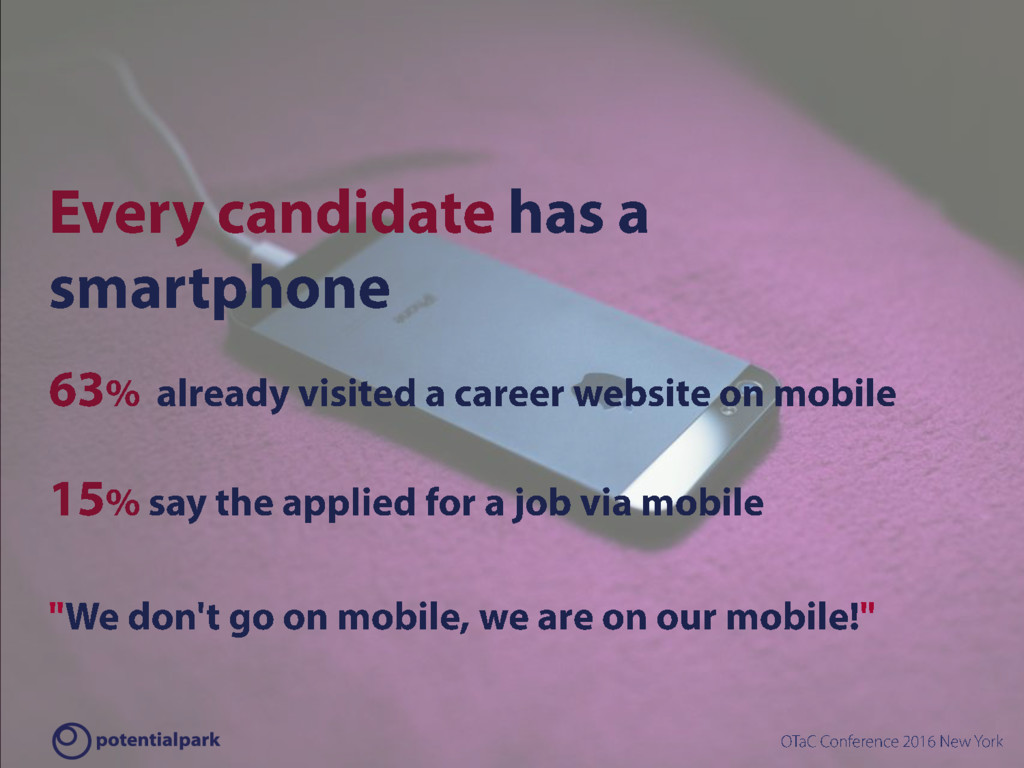 Every candidate has a smartphone

63% already visited a career website on mobile

15% say the applied for a job via mobile

"We don't go on mobile, we are on our mobile!"

potentialpark

OTaC Conference 2016 New York